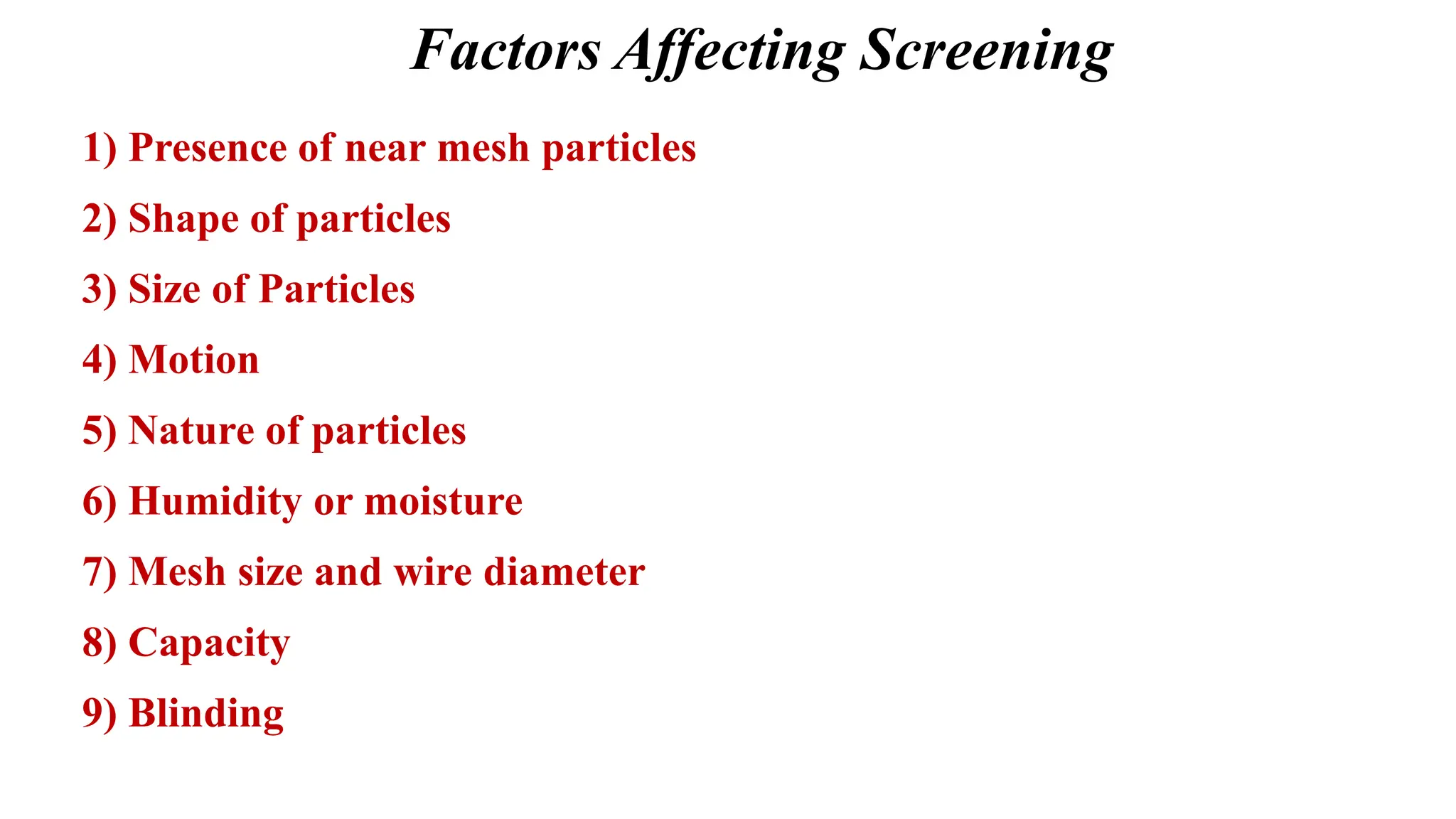 Factors Affecting Screening

1) Presence of near mesh particles

2) Shape of particles

3) Size of Particles

4) Motion

5) Nature of particles

6) Humidity or moisture

7) Mesh size and wire diameter

8) Capacity

9) Blinding